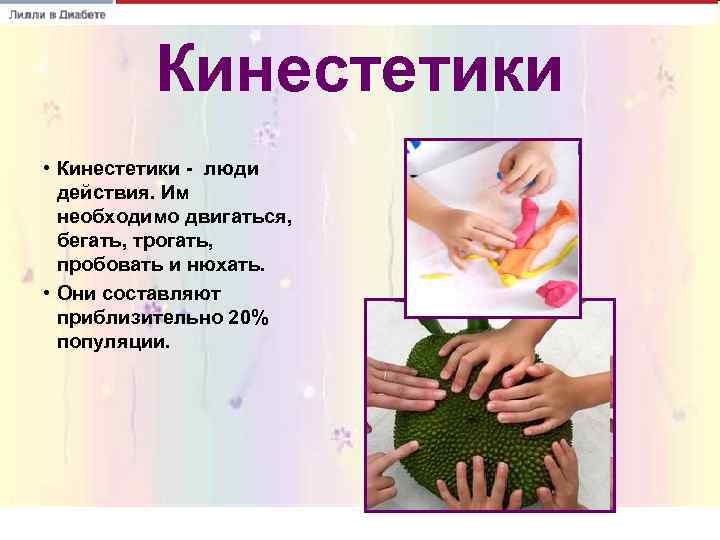 Лилли в Диабете

Кинестетики

• Кинестетики - люди действия. Им необходимо двигаться, бегать, трогать, пробовать и нюхать.
• Они составляют приблизительно 20% популяции.